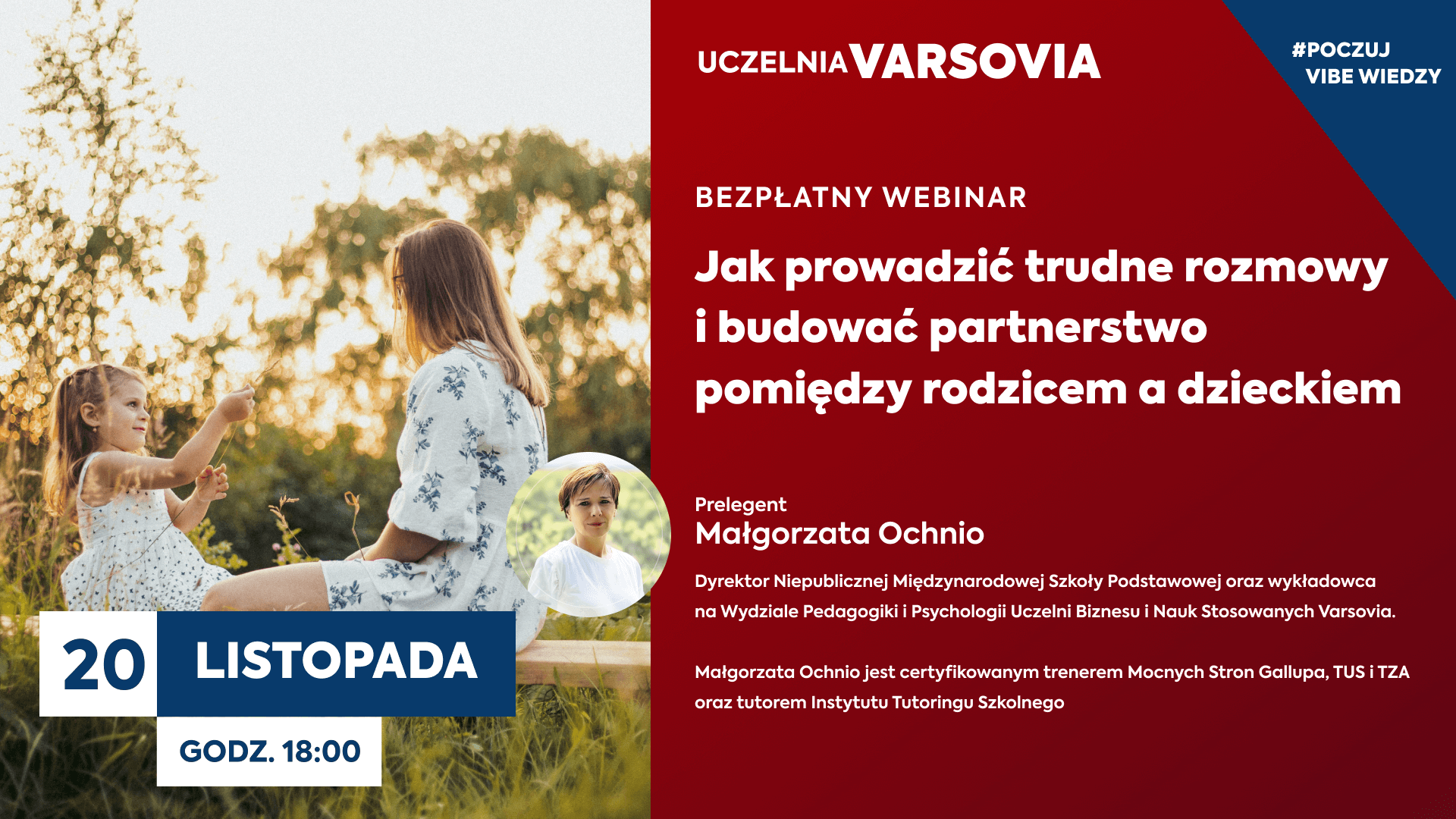 UCZELNIA VARSOVIA

#POCZUJ VIBE WIEDZY

BEZPŁATNY WEBINAR

Jak prowadzić trudne rozmowy i budować partnerstwo pomiędzy rodzicem a dzieckiem

Prelegent
Małgorzata Ochnio

Dyrektor Niepublicznej Międzynarodowej Szkoły Podstawowej oraz wykładowca na Wydziale Pedagogiki i Psychologii Uczelni Biznesu i Nauk Stosowanych Varsovia.

Małgorzata Ochnio jest certyfikowanym trenerem Mocnych Stron Gallupa, TUS i TZA oraz tutorem Instytutu Tutoringu Szkolnego

20 LISTOPADA

GODZ. 18:00